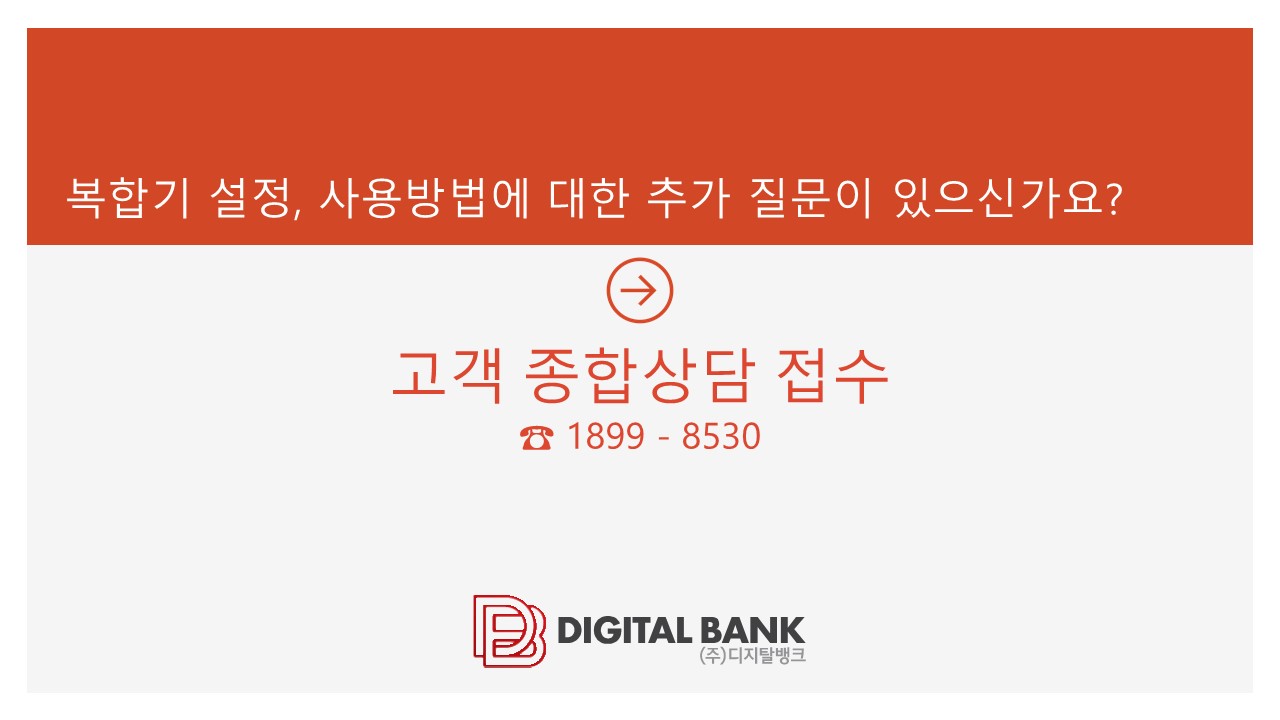 복합기 설정, 사용방법에 대한 추가 질문이 있으신가요?

고객 종합상담 접수

☎ 1899 - 8530

DIGITAL BANK
(주)디지탈뱅크